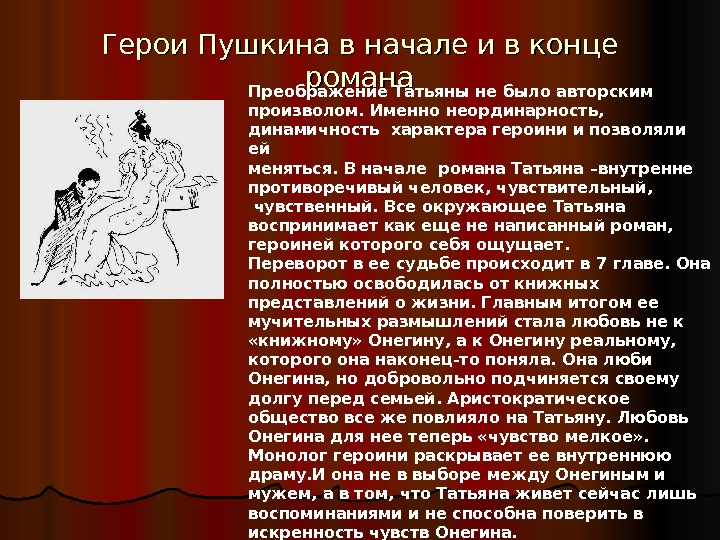 Герои Пушкина в начале и в конце романа

Преображение Татьяны не было авторским произволом. Именно неординарность, динамичность характера героини и позволяли ей меняться. В начале романа Татьяна –внутренне противоречивый человек, чувствительный, чувственный. Все окружающее Татьяна воспринимает как еще не написанный роман, героиней которого себя ощущает.
Переворот в ее судьбе происходит в 7 главе. Она полностью освободилась от книжных представлений о жизни. Главным итогом ее мучительных размышлений стала любовь не к «книжному» Онегину, а к Онегину реальному, которого она наконец-то поняла. Она люби Онегина, но добровольно подчиняется своему долгу перед семьей. Аристократическое общество все же повлияло на Татьяну. Любовь Онегина для нее теперь «чувство мелкое». Монолог героини раскрывает ее внутреннюю драму.И она не в выборе между Онегиным и мужем, а в том, что Татьяна живет сейчас лишь воспоминаниями и не способна поверить в искренность чувств Онегина.